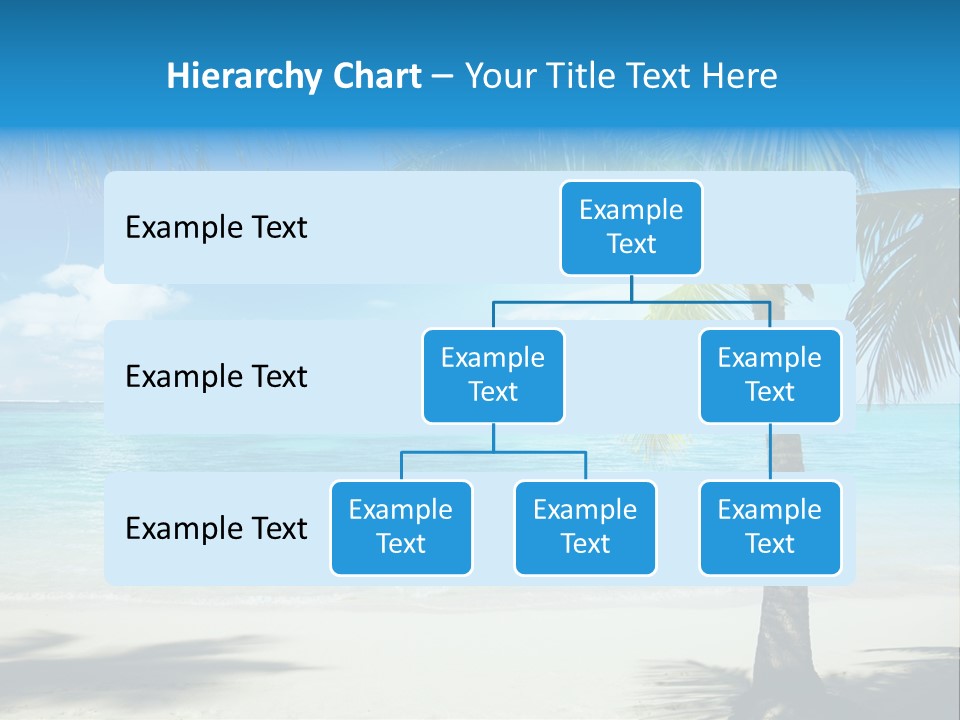 Hierarchy Chart – Your Title Text Here

Example Text

Example Text

Example Text

Example Text

Example Text

Example Text

Example Text

Example Text

Example Text